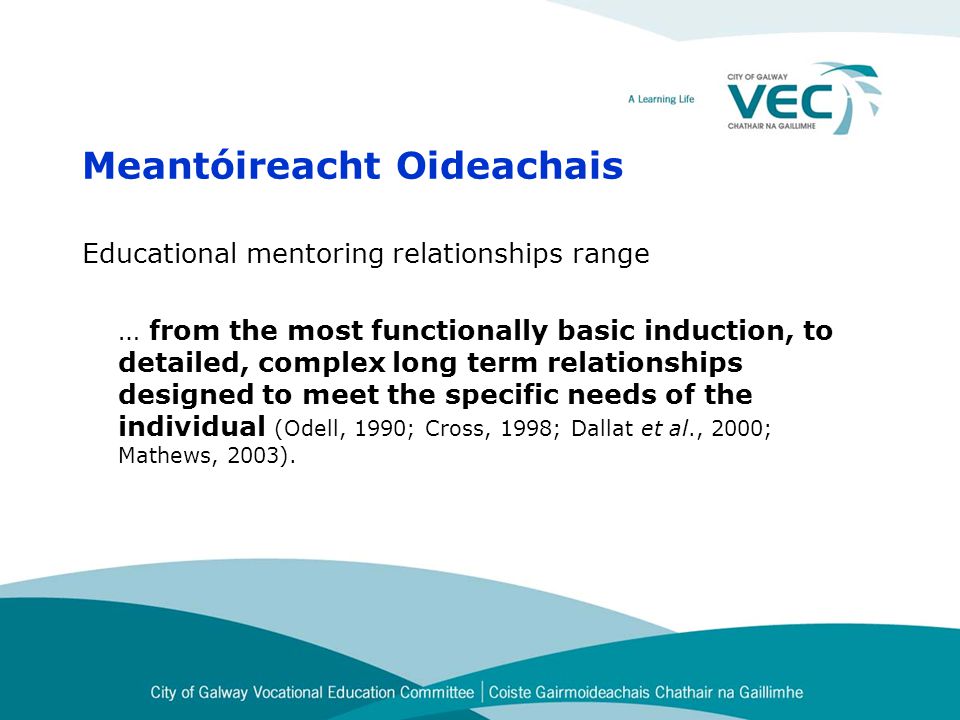 A Learning Life

CITY OF GALWAY
VEC
CHATHAIR NA GAILLIMHE

Meantóireacht Oideachais

Educational mentoring relationships range

… from the most functionally basic induction, to detailed, complex long term relationships designed to meet the specific needs of the individual (Odell, 1990; Cross, 1998; Dallat et al., 2000; Mathews, 2003).

City of Galway Vocational Education Committee | Coiste Gairmoideachais Chathair na Gaillimhe